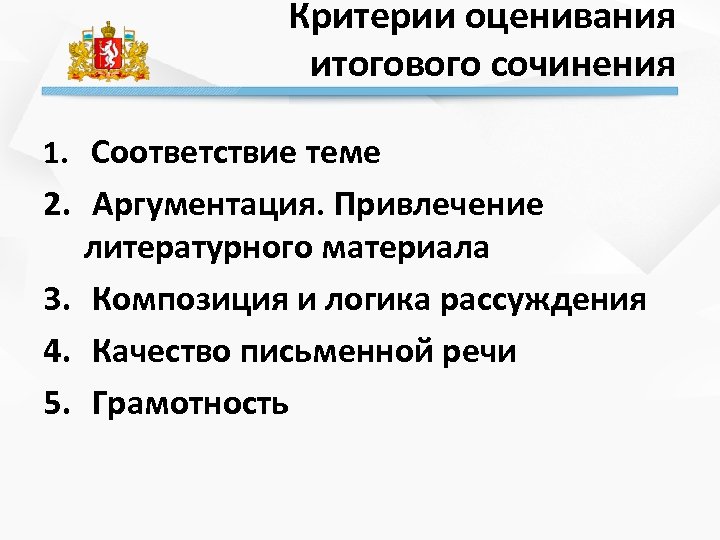 Критерии оценивания итогового сочинения

1. Соответствие теме
2. Аргументация. Привлечение литературного материала
3. Композиция и логика рассуждения
4. Качество письменной речи
5. Грамотность